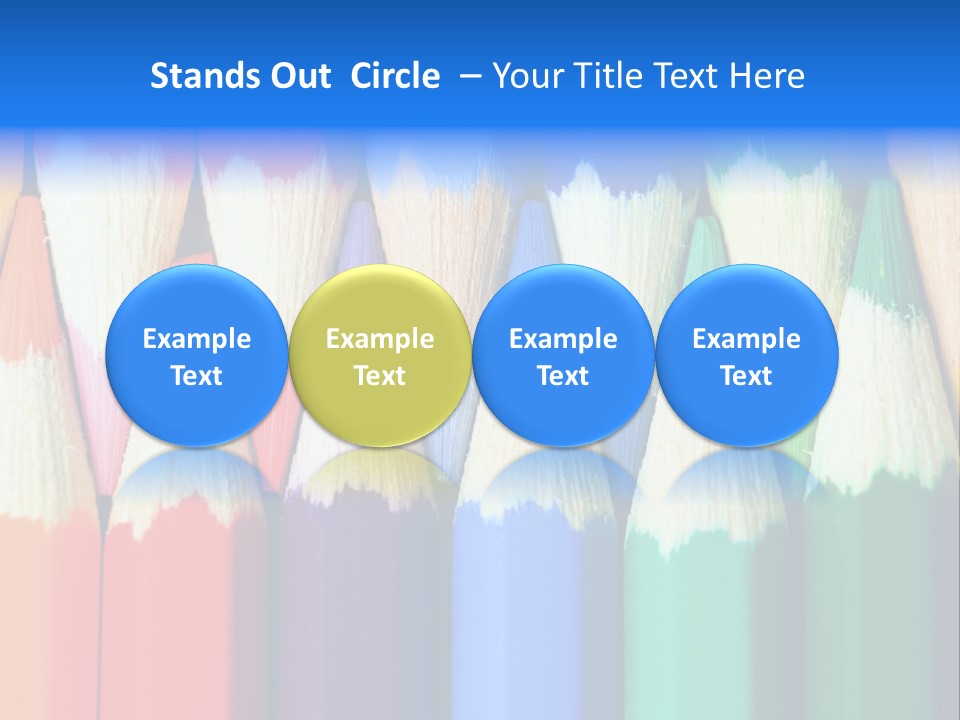 Stands Out Circle – Your Title Text Here

Example Text

Example Text

Example Text

Example Text